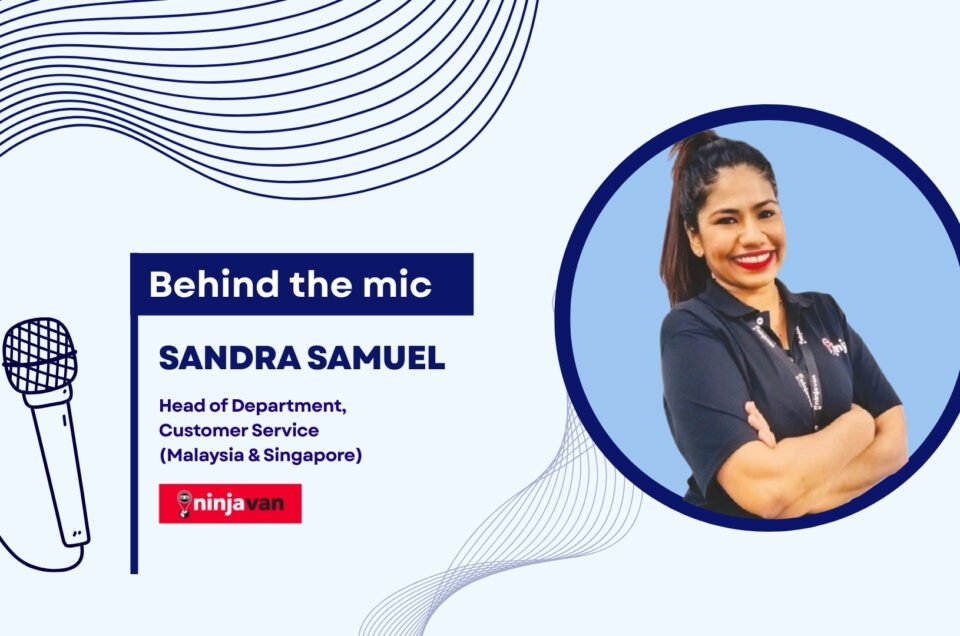 Behind the mic

SANDRA SAMUEL

Head of Department, Customer Service (Malaysia & Singapore)

ninjavan